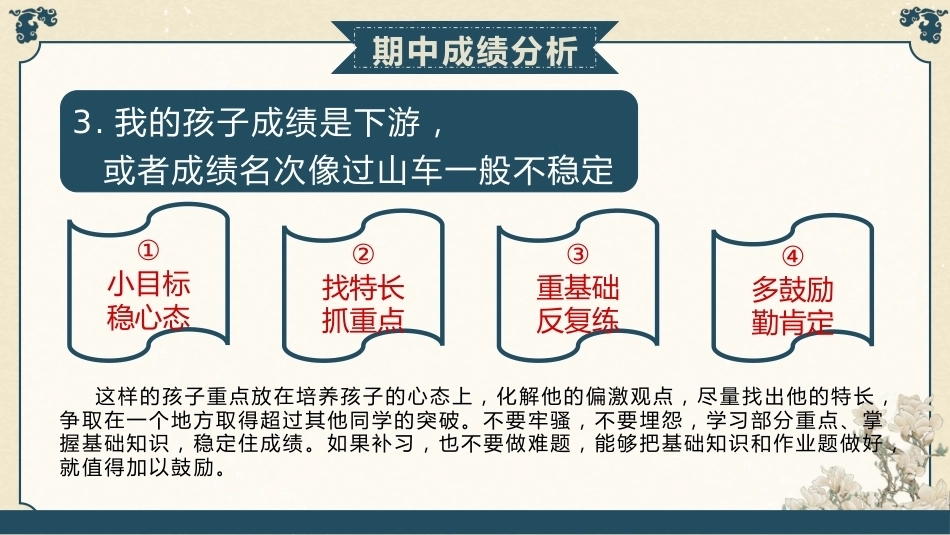 期中成绩分析

3.我的孩子成绩是下游，
或者成绩名次像过山车一般不稳定

①
小目标
稳心态

②
找特长
抓重点

③
重基础
反复练

④
多鼓励
勤肯定

这样的孩子重点放在培养孩子的心态上，化解他的偏激观点，尽量找出他的特长，争取在一个地方取得超过其他同学的突破。不要牢骚，不要埋怨，学习部分重点、掌握基础知识，稳定住成绩。如果补习，也不要做难题，能够把基础知识和作业题做好，就值得加以鼓励。